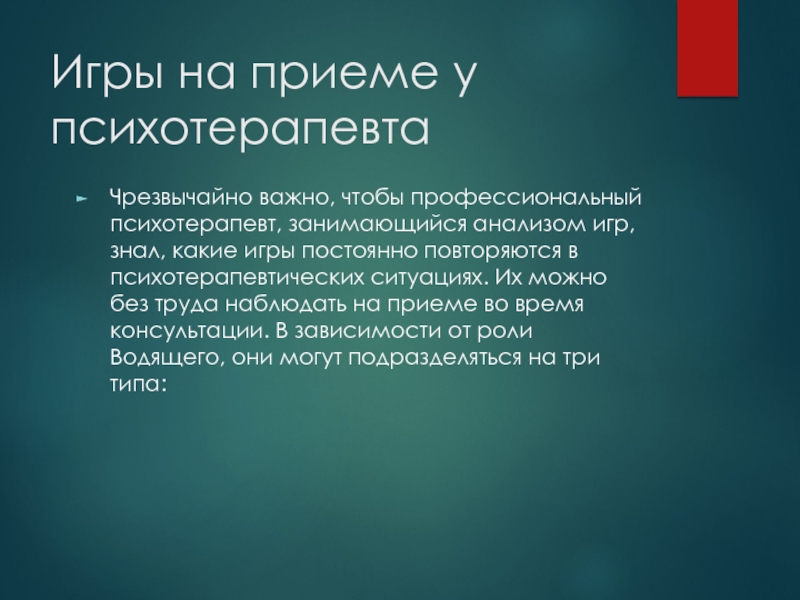 Игры на приеме у психотерапевта

Чрезвычайно важно, чтобы профессиональный психотерапевт, занимающийся анализом игр, знал, какие игры постоянно повторяются в психотерапевтических ситуациях. Их можно без труда наблюдать на приеме во время консультации. В зависимости от роли Водящего, они могут подразделяться на три типа: